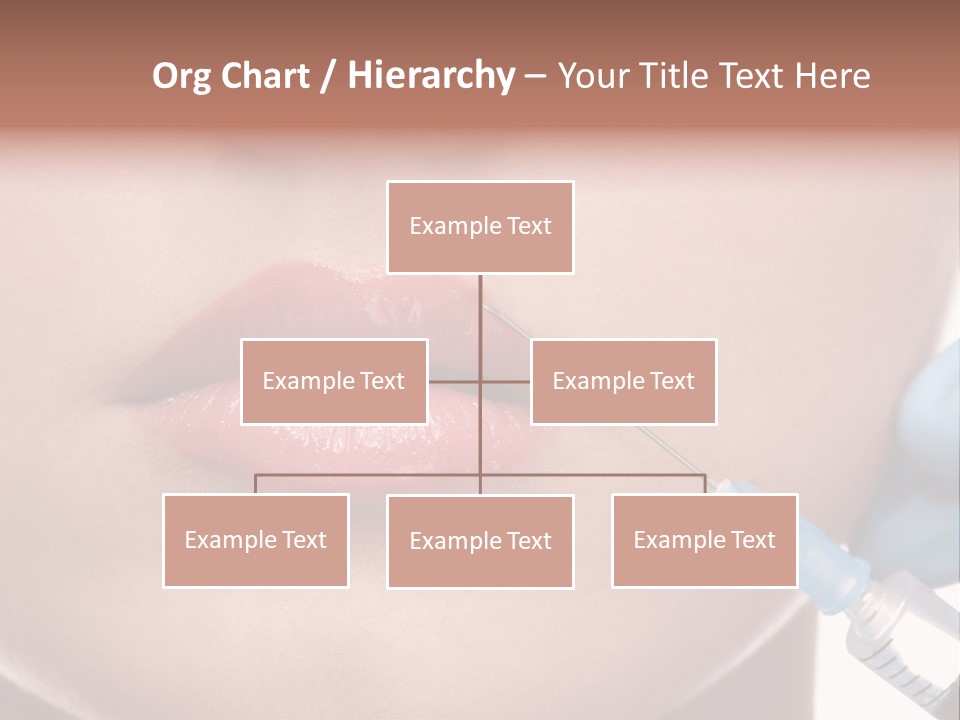 Org Chart / Hierarchy – Your Title Text Here

Example Text

Example Text

Example Text

Example Text

Example Text

Example Text